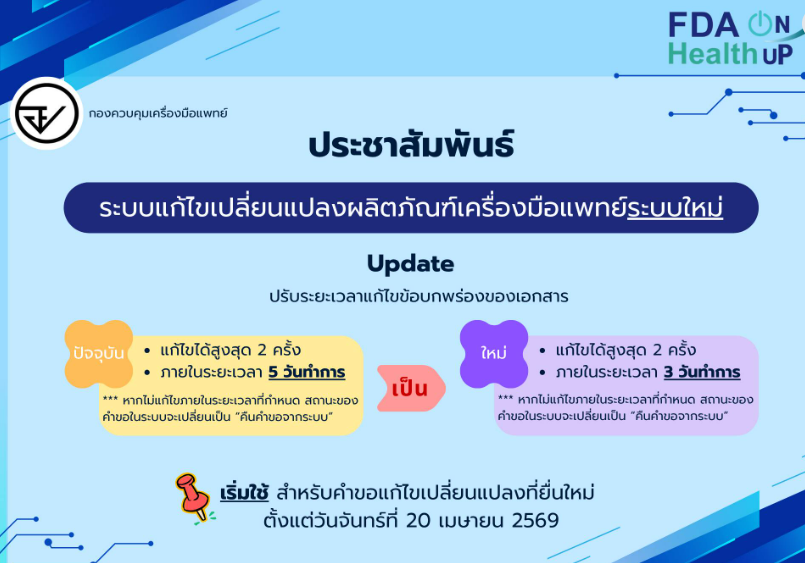 FDA ON Health UP

กองควบคุมเครื่องมือแพทย์

ประชาสัมพันธ์

ระบบแก้ไขเปลี่ยนแปลงผลิตภัณฑ์เครื่องมือแพทย์ระบบใหม่

Update

ปรับระยะเวลาแก้ไขข้อบกพร่องของเอกสาร

ปัจจุบัน
• แก้ไขได้สูงสุด 2 ครั้ง
• ภายในระยะเวลา 5 วันทำการ
*** หากไม่แก้ไขภายในระยะเวลาที่กำหนด สถานะของคำขอในระบบจะเปลี่ยนเป็น "คืนคำขอจากระบบ"

เป็น

ใหม่
• แก้ไขได้สูงสุด 2 ครั้ง
• ภายในระยะเวลา 3 วันทำการ
*** หากไม่แก้ไขภายในระยะเวลาที่กำหนด สถานะของคำขอในระบบจะเปลี่ยนเป็น "คืนคำขอจากระบบ"

เริ่มใช้ สำหรับคำขอแก้ไขเปลี่ยนแปลงที่ยื่นใหม่ ตั้งแต่วันจันทร์ที่ 20 เมษายน 2569